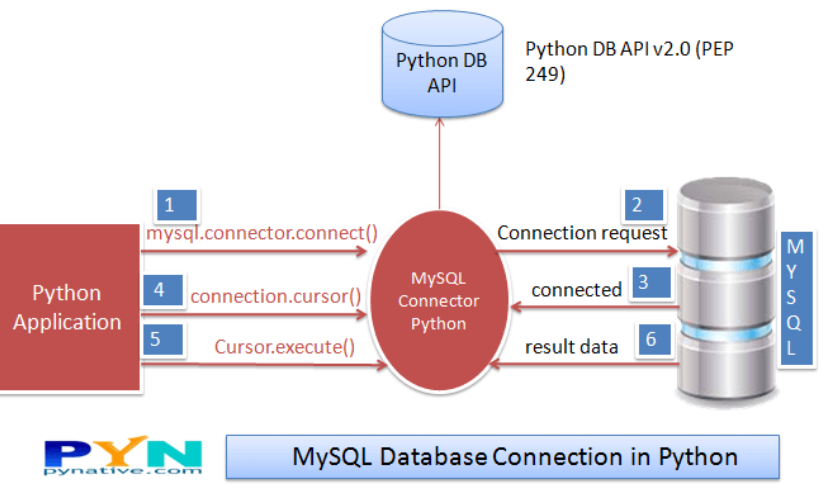 Python DB API

Python DB API v2.0 (PEP 249)

1
mysql.connector.connect()

2
Connection request

Python Application

4
connection.cursor()

MySQL Connector Python

connected
3

5
Cursor.execute()

result data
6

M
Y
S
Q
L

PYN
pynative.com

MySQL Database Connection in Python